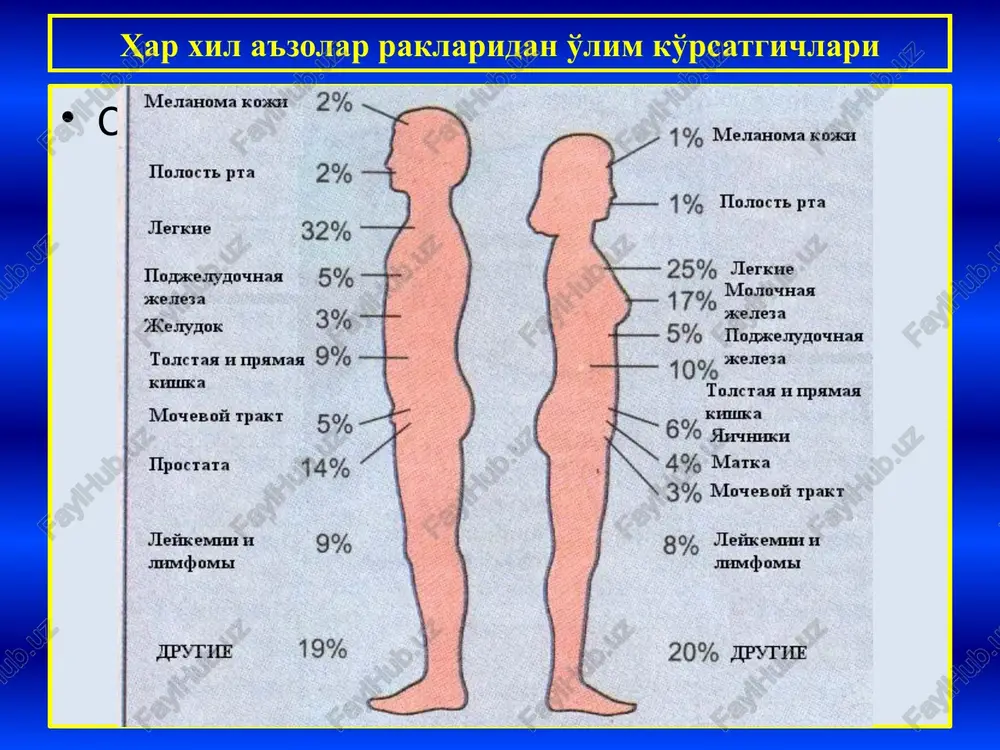 Ҳар хил аъзолар ракларидан ўлим кўрсатгичлари

• С

Меланома кожи 2%

Полость рта 2%

Легкие 32%

Поджелудочная железа 5%

Желудок 3%

Толстая и прямая кишка 9%

Мочевой тракт 5%

Простата 14%

Лейкемии и лимфомы 9%

ДРУГИЕ 19%

1% Меланома кожи

1% Полость рта

25% Легкие

17% Молочная железа

5% Поджелудочная железа

10%

Толстая и прямая кишка

6% Яичники

4% Матка

3% Мочевой тракт

8% Лейкемии и лимфомы

20% ДРУГИЕ

FaylHub.uz